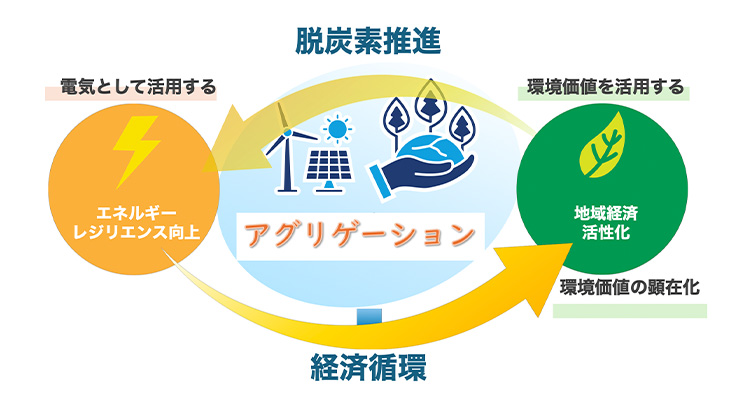 脱炭素推進

電気として活用する

環境価値を活用する

エネルギー
レジリエンス向上

アグリゲーション

地域経済
活性化

環境価値の顕在化

経済循環